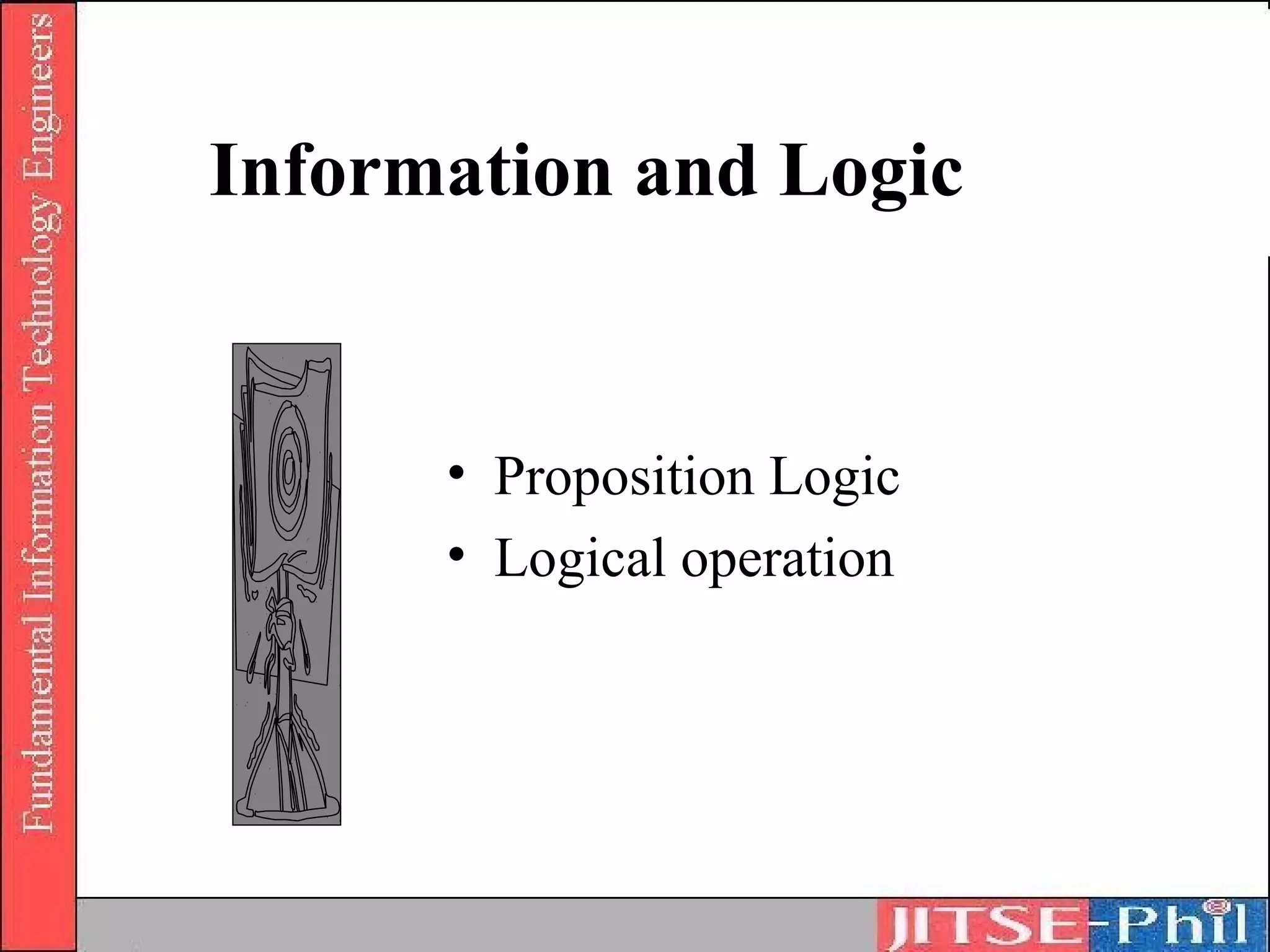 Fundamental Information Technology Engineers

Information and Logic

• Proposition Logic
• Logical operation

JITSE-Phil